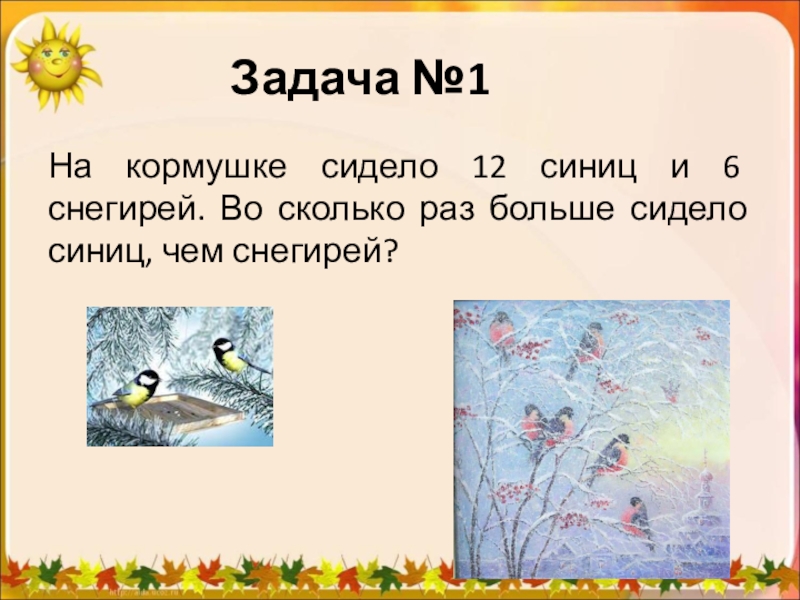 Задача №1

На кормушке сидело 12 синиц и 6 снегирей. Во сколько раз больше сидело синиц, чем снегирей?